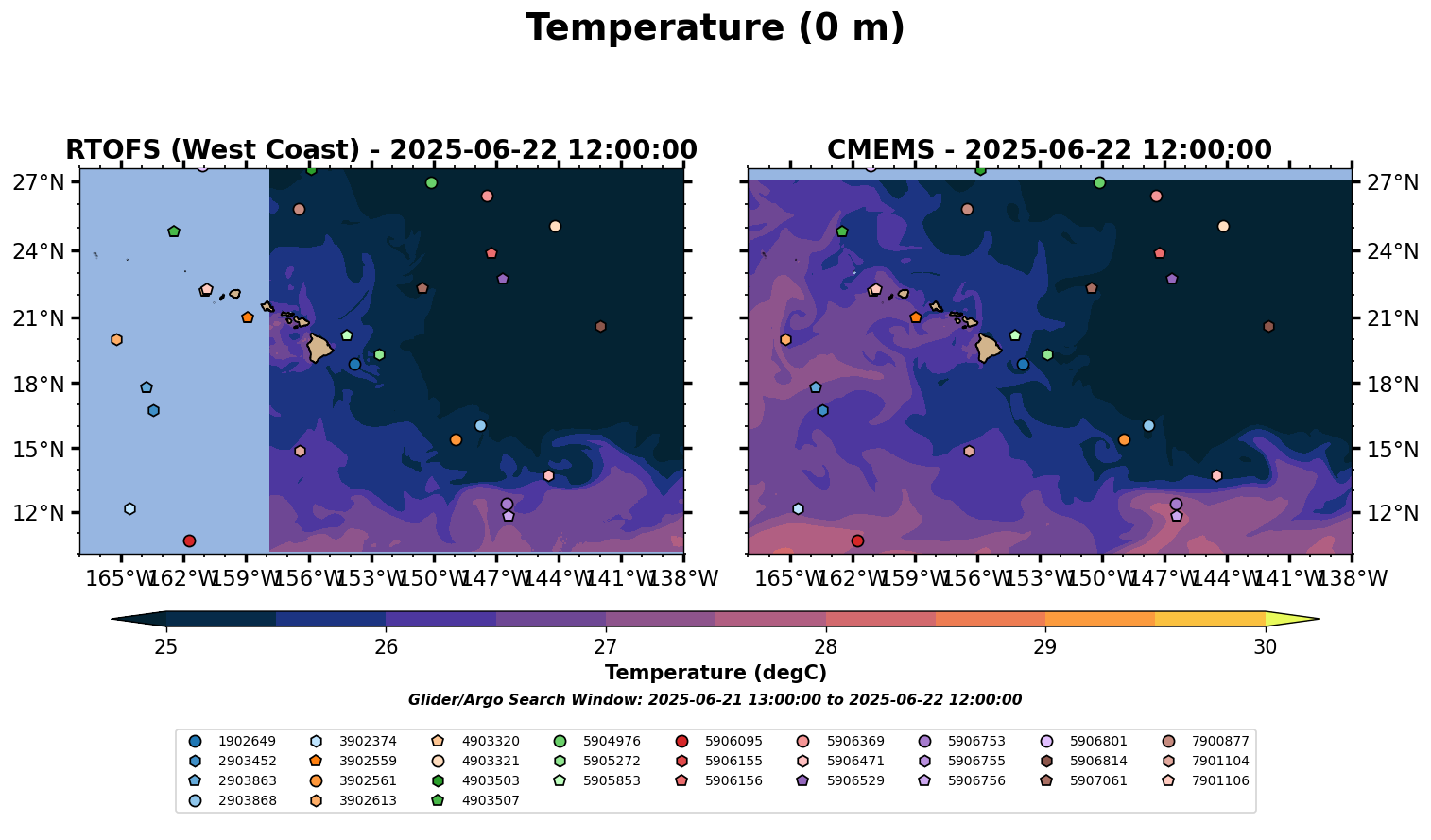 Temperature (0 m)

RTOFS (West Coast) - 2025-06-22 12:00:00

27°N
24°N
21°N
18°N
15°N
12°N

165°W 162°W 159°W 156°W 153°W 150°W 147°W 144°W 141°W 138°W

CMEMS - 2025-06-22 12:00:00

27°N
24°N
21°N
18°N
15°N
12°N

165°W 162°W 159°W 156°W 153°W 150°W 147°W 144°W 141°W 138°W

25 26 27 28 29 30

Temperature (degC)

Glider/Argo Search Window: 2025-06-21 13:00:00 to 2025-06-22 12:00:00

1902649
2903452
2903863
2903868
3902374
3902559
3902561
3902613
4903320
4903321
4903503
4903507
5904976
5905272
5905853
5906095
5906155
5906156
5906369
5906471
5906529
5906753
5906755
5906756
5906801
5906814
5907061
7900877
7901104
7901106